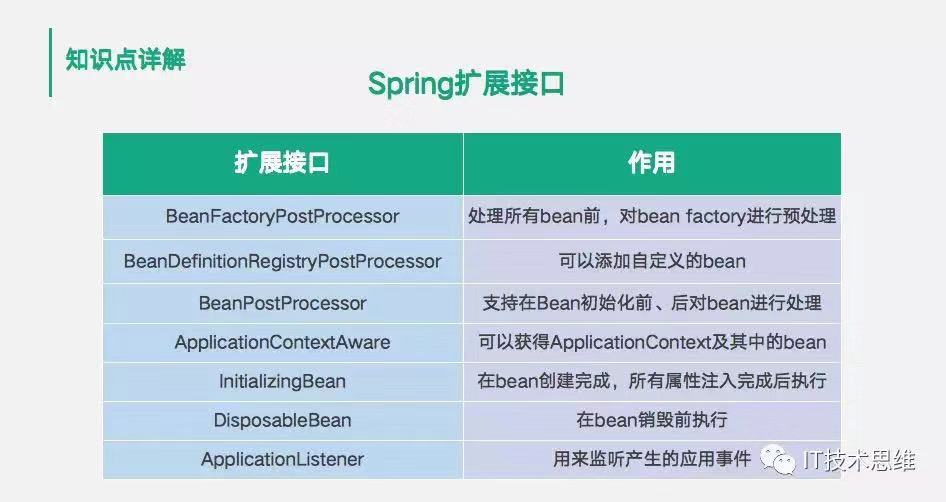 知识点详解

Spring扩展接口

| 扩展接口 | 作用 |
|---|---|
| BeanFactoryPostProcessor | 处理所有bean前，对bean factory进行预处理 |
| BeanDefinitionRegistryPostProcessor | 可以添加自定义的bean |
| BeanPostProcessor | 支持在Bean初始化前、后对bean进行处理 |
| ApplicationContextAware | 可以获得ApplicationContext及其中的bean |
| InitializingBean | 在bean创建完成，所有属性注入完成后执行 |
| DisposableBean | 在bean销毁前执行 |
| ApplicationListener | 用来监听产生的应用事件 |

IT技术思维